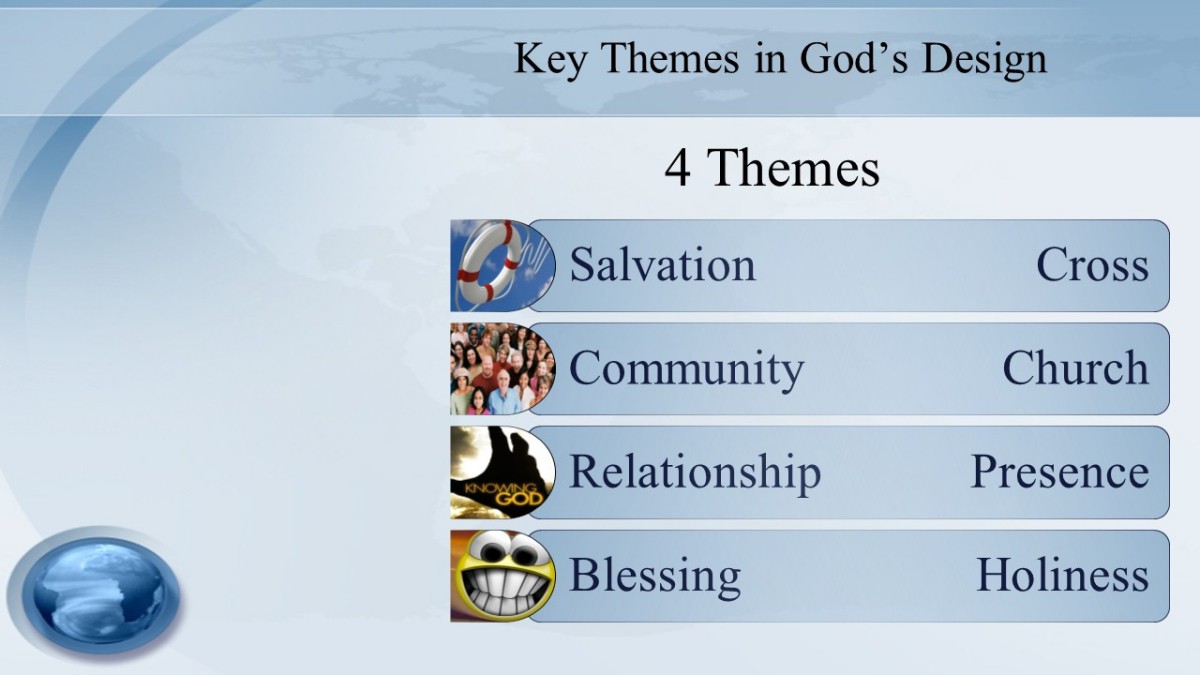 Key Themes in God's Design

4 Themes

Salvation Cross

Community Church

KNOWING GOD

Relationship Presence

Blessing Holiness